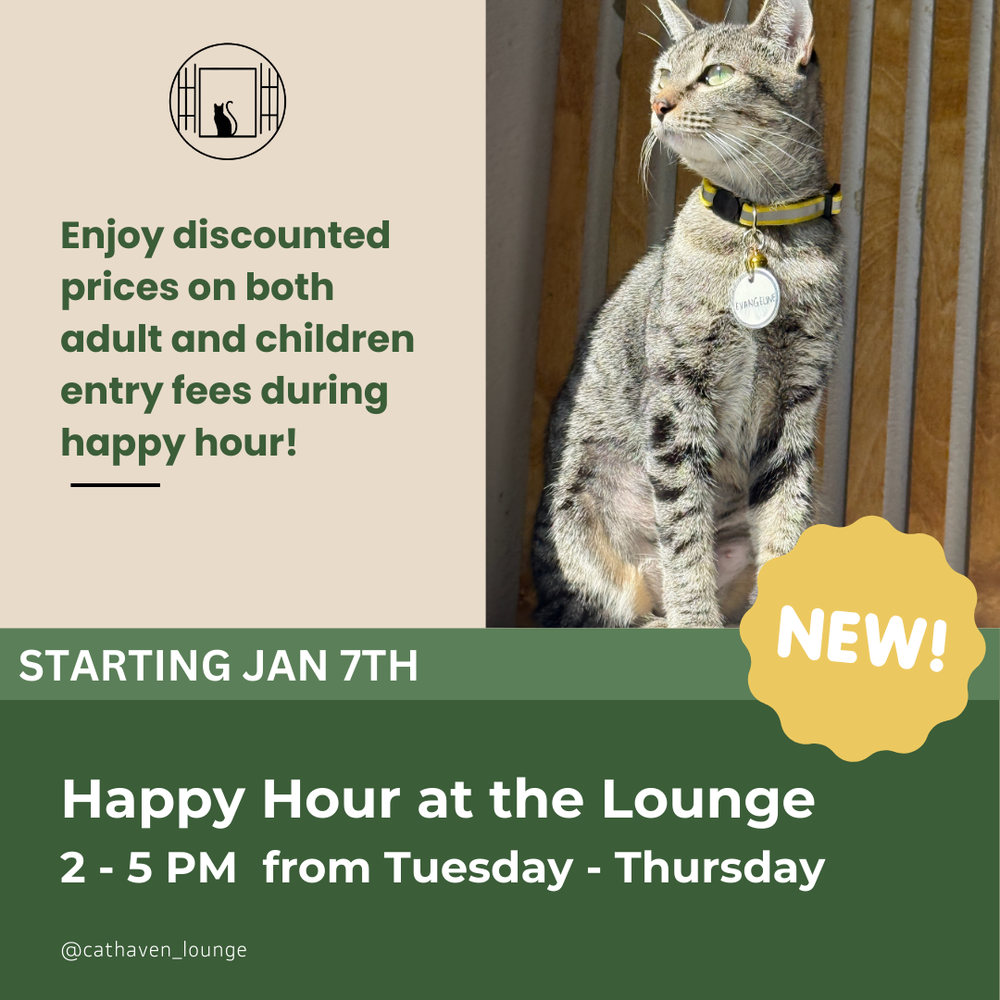 Enjoy discounted prices on both adult and children entry fees during happy hour!

EVANGELINE

NEW!

STARTING JAN 7TH

Happy Hour at the Lounge

2 - 5 PM from Tuesday - Thursday

@cathaven_lounge